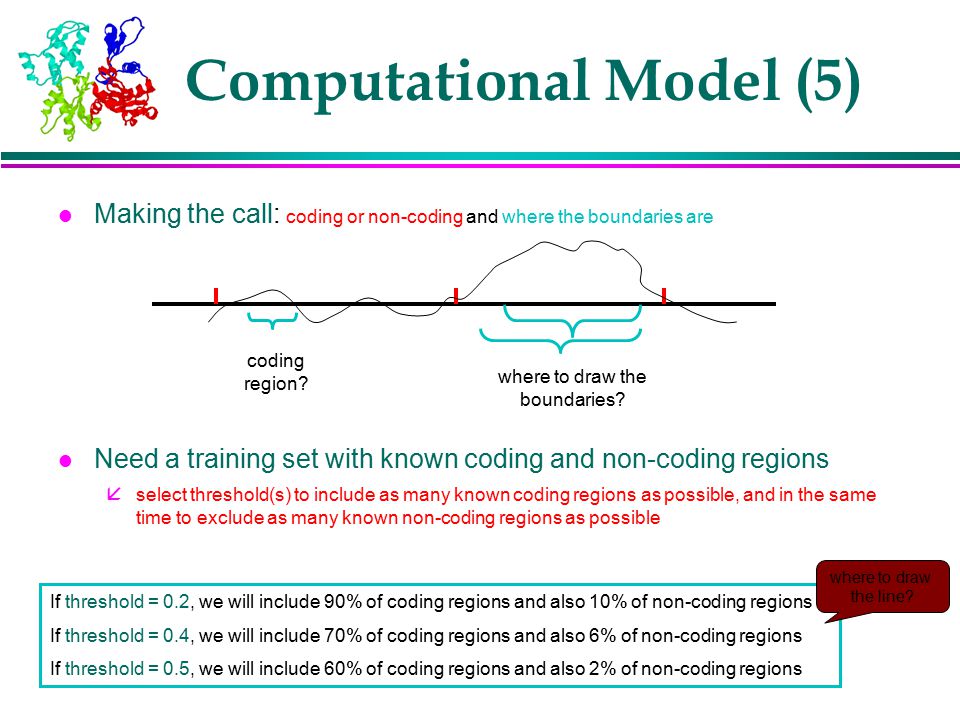 Computational Model (5)

Making the call: coding or non-coding and where the boundaries are

coding region?

where to draw the boundaries?

Need a training set with known coding and non-coding regions

select threshold(s) to include as many known coding regions as possible, and in the same time to exclude as many known non-coding regions as possible

If threshold = 0.2, we will include 90% of coding regions and also 10% of non-coding regions

If threshold = 0.4, we will include 70% of coding regions and also 6% of non-coding regions

If threshold = 0.5, we will include 60% of coding regions and also 2% of non-coding regions

where to draw the line?